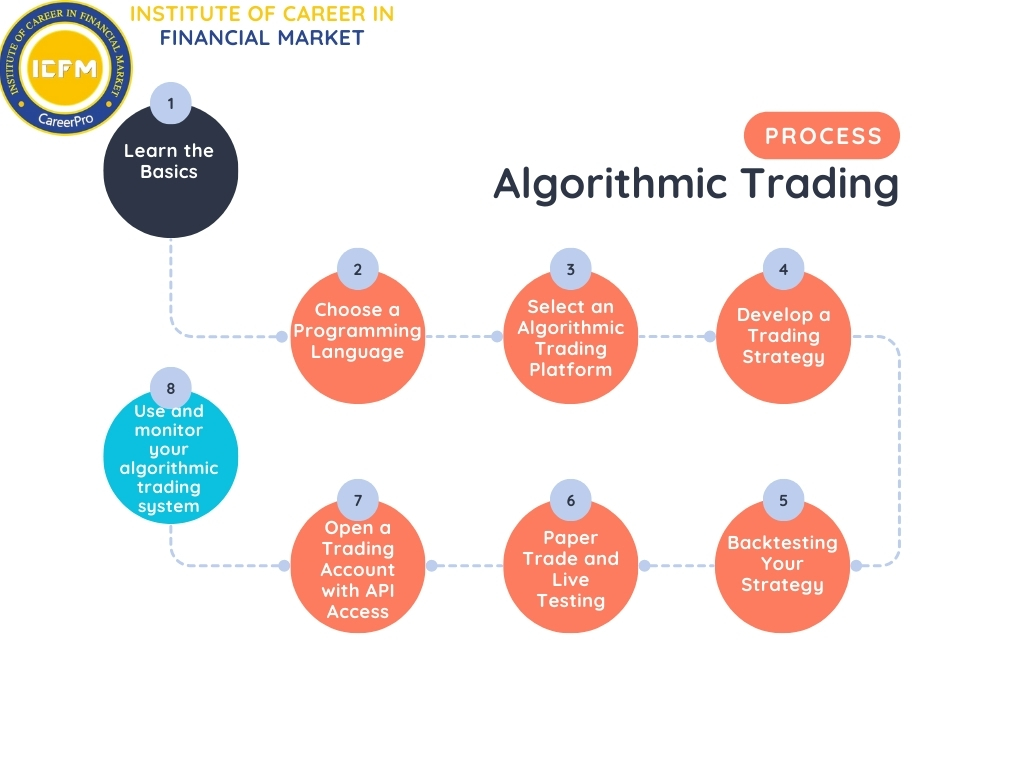 INSTITUTE OF CAREER IN FINANCIAL MARKET

INSTITUTE OF CAREER IN FINANCIAL MARKET
ICFM
CareerPro

PROCESS
Algorithmic Trading

1
Learn the Basics

2
Choose a Programming Language

3
Select an Algorithmic Trading Platform

4
Develop a Trading Strategy

5
Backtesting Your Strategy

6
Paper Trade and Live Testing

7
Open a Trading Account with API Access

8
Use and monitor your algorithmic trading system